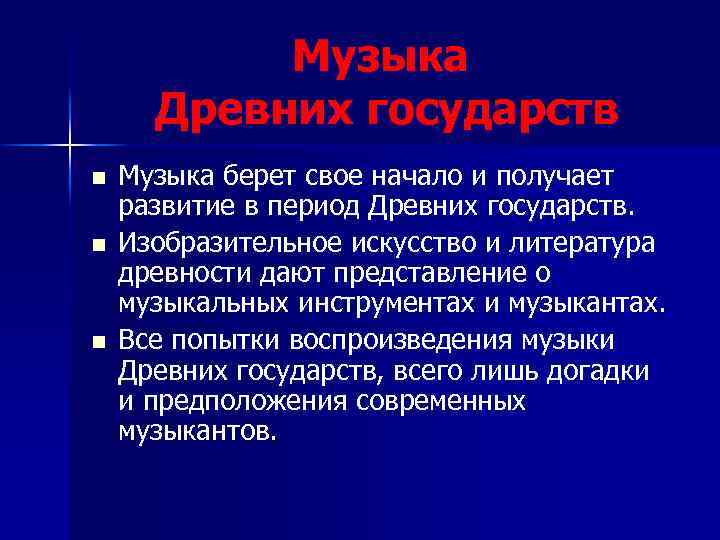 Музыка
Древних государств

■ Музыка берет свое начало и получает развитие в период Древних государств.

■ Изобразительное искусство и литература древности дают представление о музыкальных инструментах и музыкантах.

■ Все попытки воспроизведения музыки Древних государств, всего лишь догадки и предположения современных музыкантов.